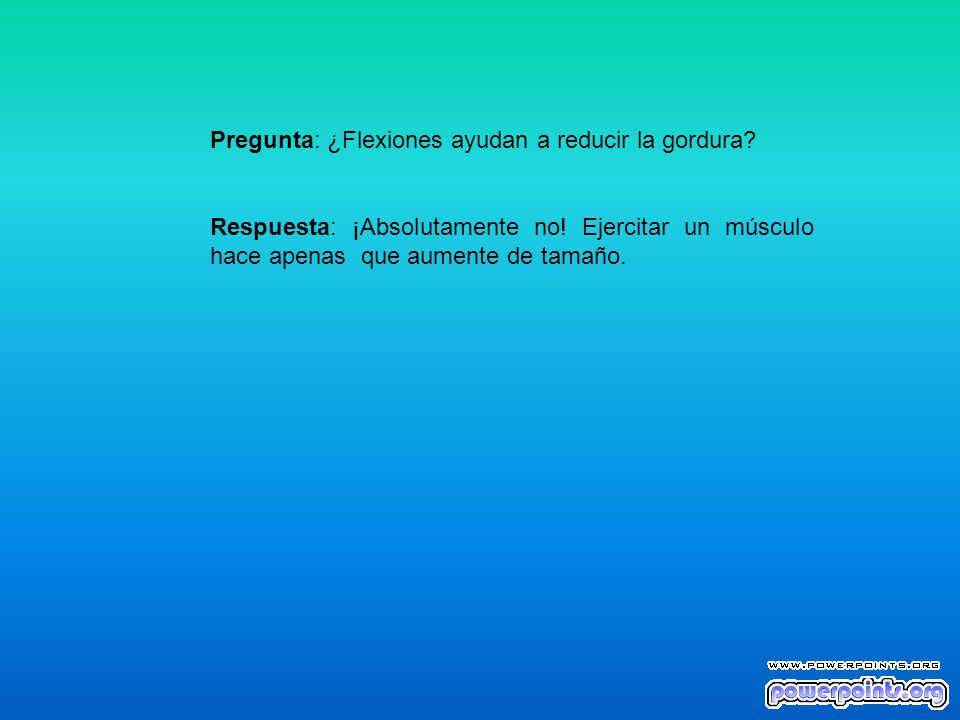 Pregunta: ¿Flexiones ayudan a reducir la gordura?

Respuesta: ¡Absolutamente no! Ejercitar un músculo hace apenas que aumente de tamaño.

WWW.POWERPOINTS.ORG
powerpoints.org